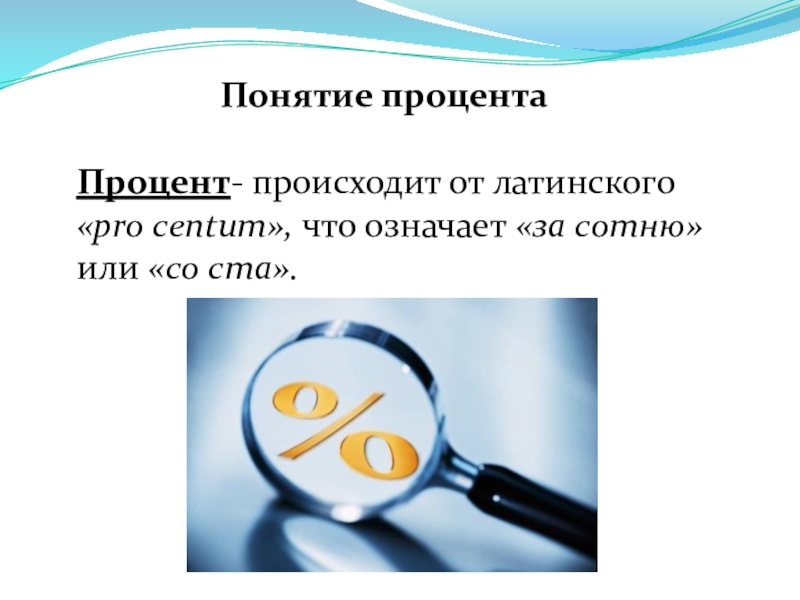 Понятие процента

Процент- происходит от латинского «pro centum», что означает «за сотню» или «со ста».

%